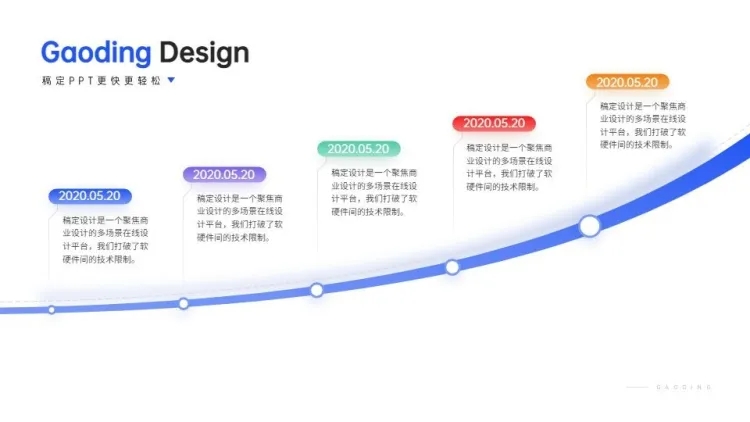 Gaoding Design
稿定PPT更快更轻松

2020.05.20
稿定设计是一个聚焦商业设计的多场景在线设计平台，我们打破了软硬件间的技术限制。

2020.05.20
稿定设计是一个聚焦商业设计的多场景在线设计平台，我们打破了软硬件间的技术限制。

2020.05.20
稿定设计是一个聚焦商业设计的多场景在线设计平台，我们打破了软硬件间的技术限制。

2020.05.20
稿定设计是一个聚焦商业设计的多场景在线设计平台，我们打破了软硬件间的技术限制。

2020.05.20
稿定设计是一个聚焦商业设计的多场景在线设计平台，我们打破了软硬件间的技术限制。

GAODING